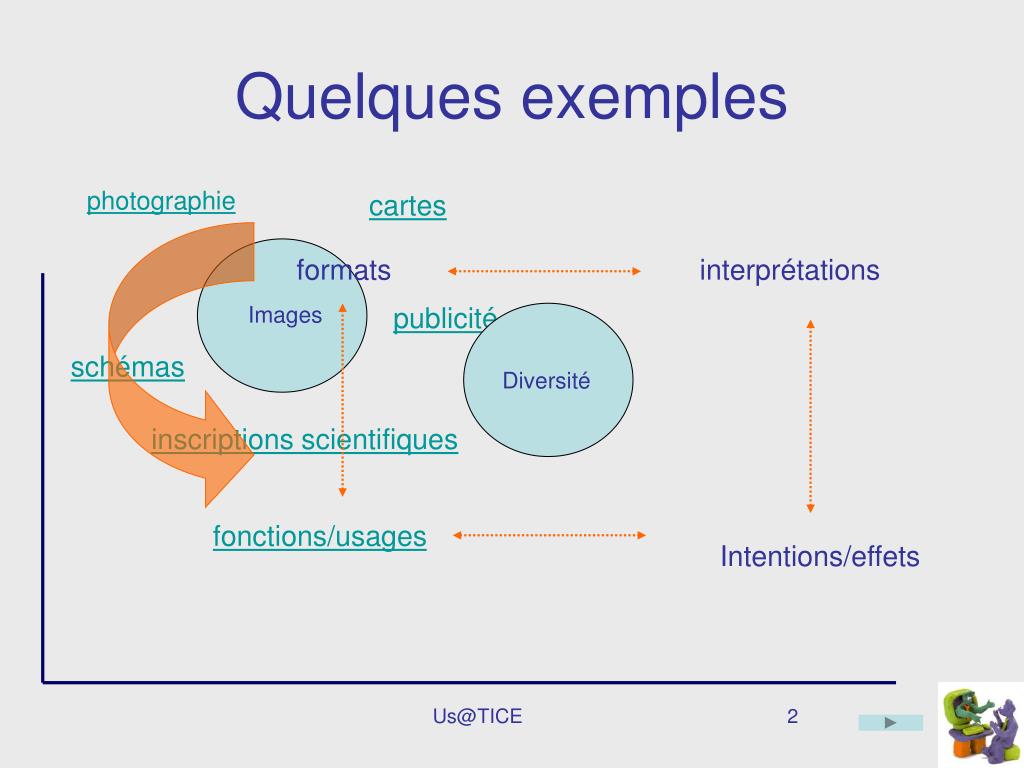 Quelques exemples

photographie

cartes

formats

interprétations

Images

publicité

schémas

Diversité

inscriptions scientifiques

fonctions/usages

Intentions/effets

Us@TICE

2